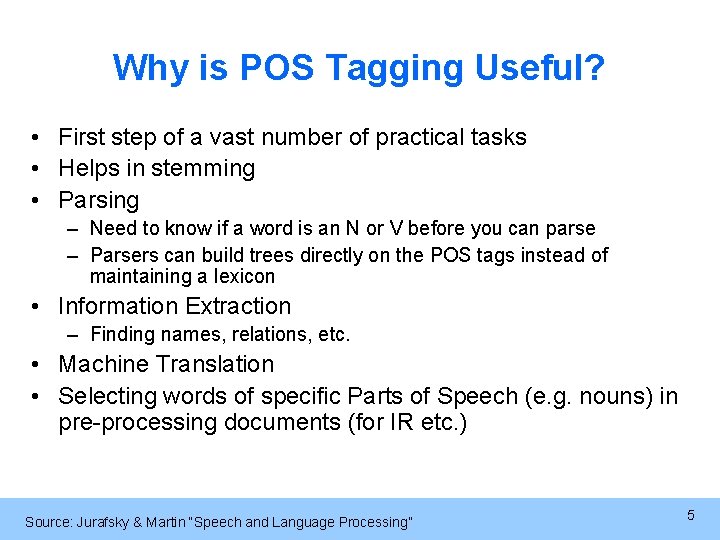 Why is POS Tagging Useful?

• First step of a vast number of practical tasks
• Helps in stemming
• Parsing
– Need to know if a word is an N or V before you can parse
– Parsers can build trees directly on the POS tags instead of maintaining a lexicon
• Information Extraction
– Finding names, relations, etc.
• Machine Translation
• Selecting words of specific Parts of Speech (e.g. nouns) in pre-processing documents (for IR etc.)

Source: Jurafsky & Martin "Speech and Language Processing"

5